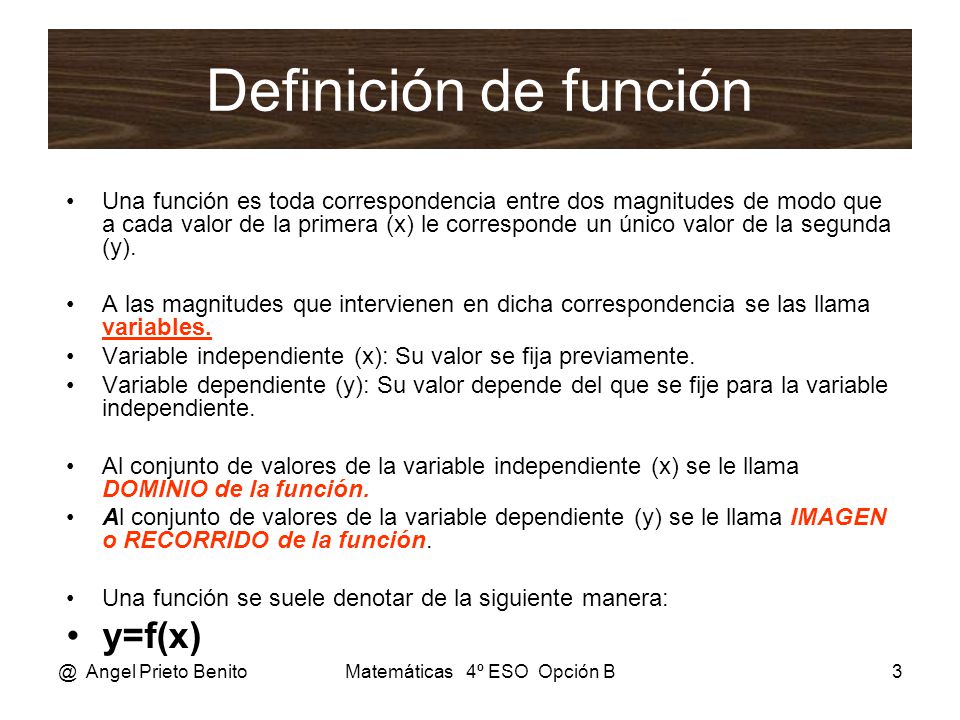 Definición de función

• Una función es toda correspondencia entre dos magnitudes de modo que a cada valor de la primera (x) le corresponde un único valor de la segunda (y).

• A las magnitudes que intervienen en dicha correspondencia se las llama variables.
• Variable independiente (x): Su valor se fija previamente.
• Variable dependiente (y): Su valor depende del que se fije para la variable independiente.

• Al conjunto de valores de la variable independiente (x) se le llama DOMINIO de la función.
• Al conjunto de valores de la variable dependiente (y) se le llama IMAGEN o RECORRIDO de la función.

• Una función se suele denotar de la siguiente manera:
• $y=f(x)$

@ Angel Prieto Benito Matemáticas 4º ESO Opción B 3